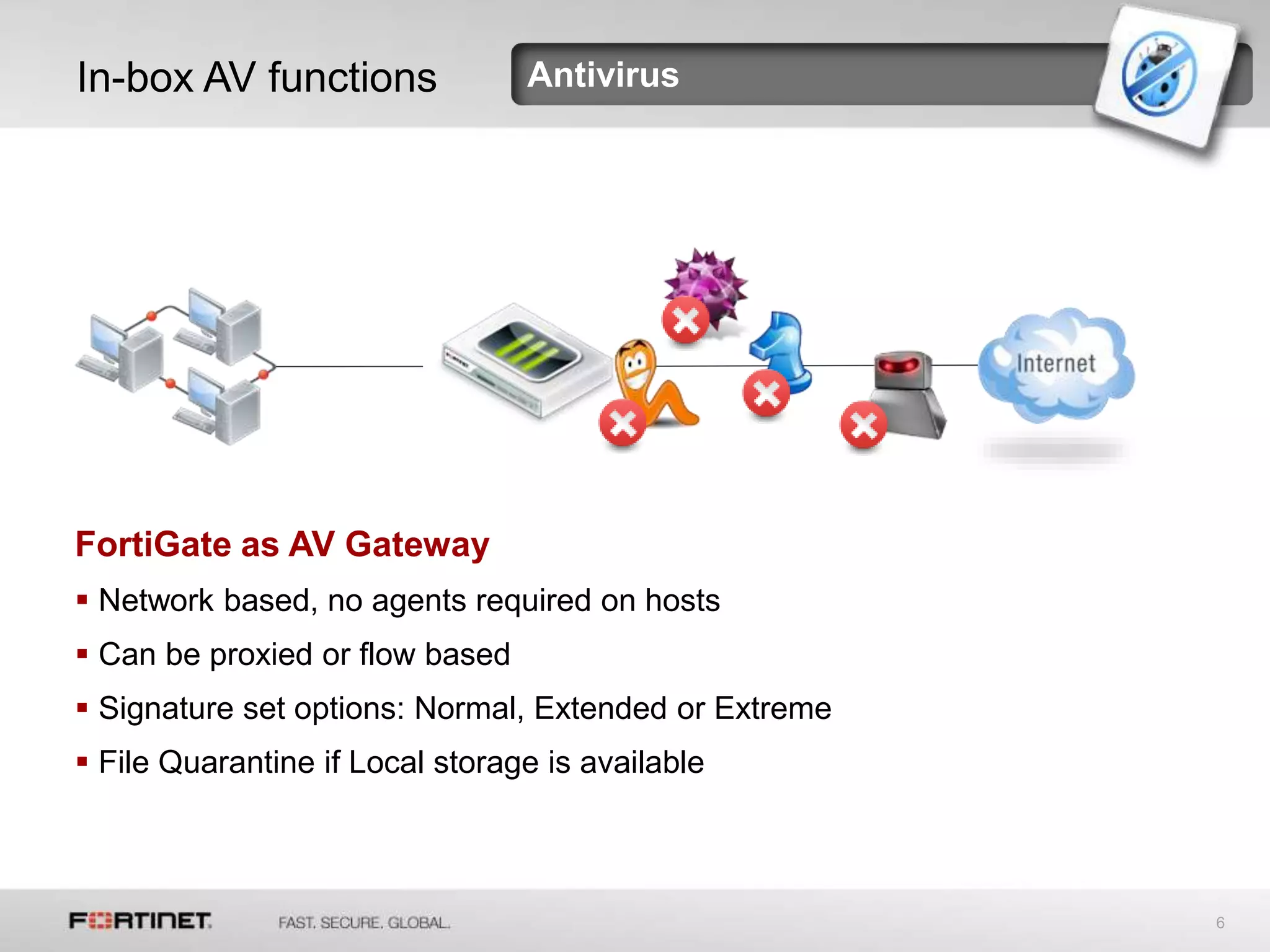 In-box AV functions

Antivirus

Internet

FortiGate as AV Gateway

▪ Network based, no agents required on hosts
▪ Can be proxied or flow based
▪ Signature set options: Normal, Extended or Extreme
▪ File Quarantine if Local storage is available

FORTINET

FAST. SECURE. GLOBAL.

6